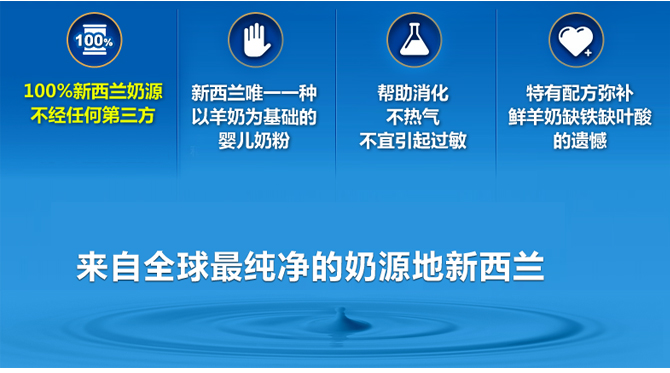 100%

100%新西兰奶源
不经任何第三方

新西兰唯一一种
以羊奶为基础的
婴儿奶粉

帮助消化
不热气
不宜引起过敏

特有配方弥补
鲜羊奶缺铁缺叶酸
的遗憾

来自全球最纯净的奶源地新西兰